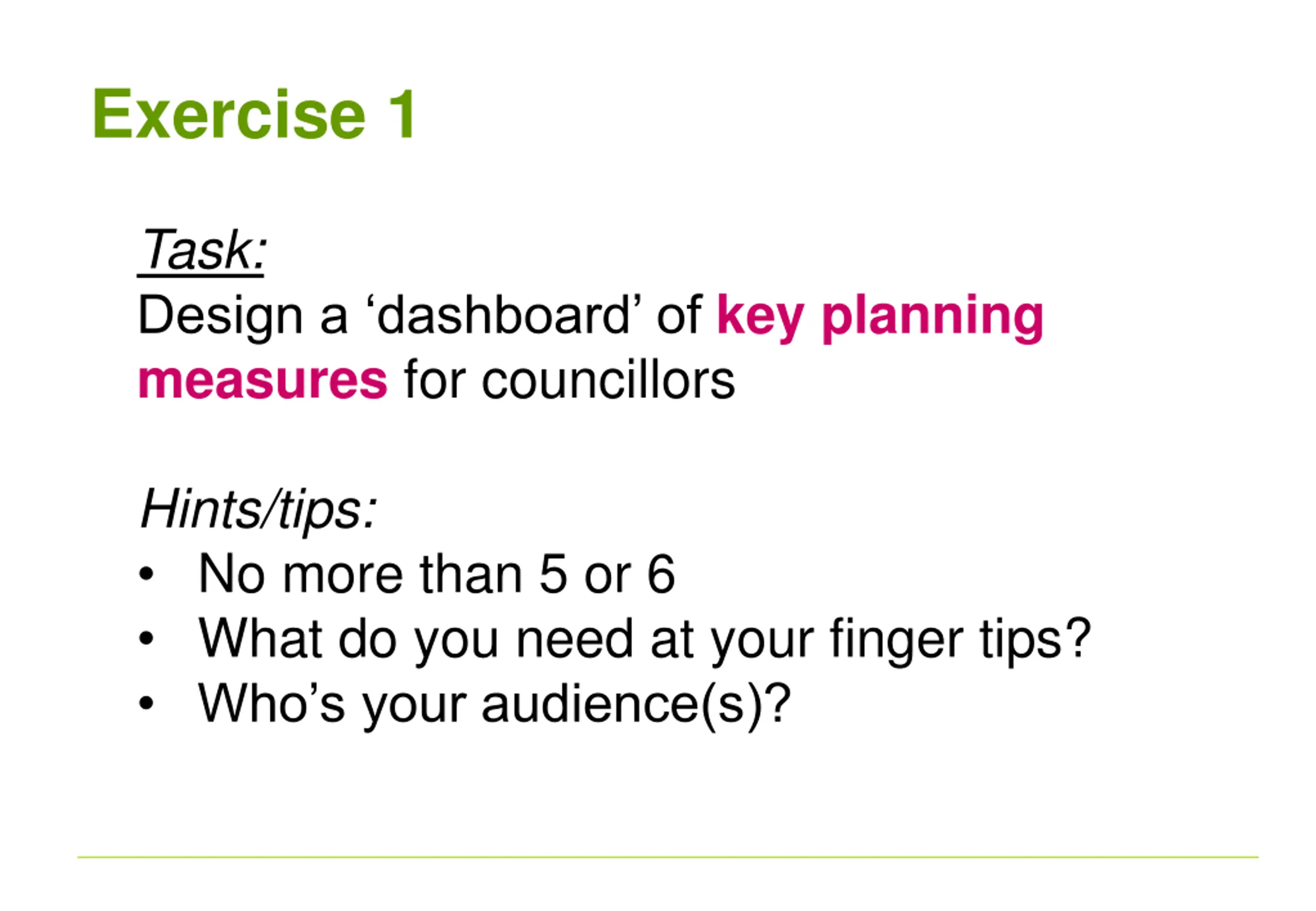 Exercise 1

Task:
Design a ‘dashboard’ of key planning measures for councillors

Hints/tips:
• No more than 5 or 6
• What do you need at your finger tips?
• Who’s your audience(s)?